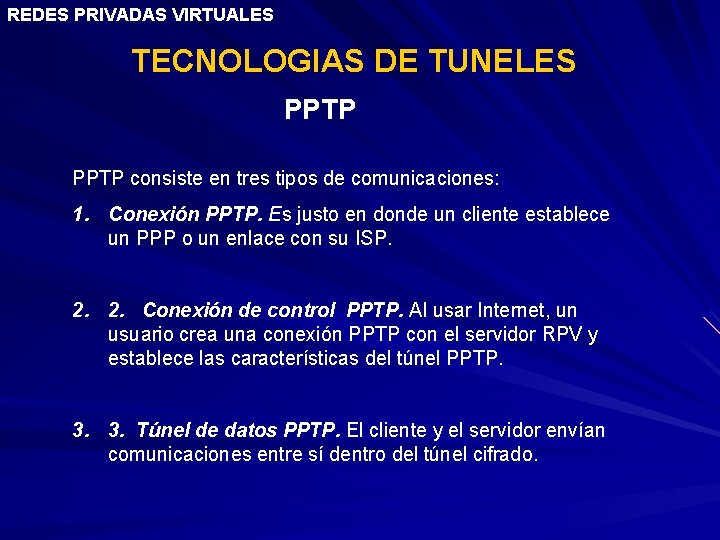 REDES PRIVADAS VIRTUALES

TECNOLOGIAS DE TUNELES

PPTP

PPTP consiste en tres tipos de comunicaciones:

1. Conexión PPTP. Es justo en donde un cliente establece un PPP o un enlace con su ISP.

2. 2. Conexión de control PPTP. Al usar Internet, un usuario crea una conexión PPTP con el servidor RPV y establece las características del túnel PPTP.

3. 3. Túnel de datos PPTP. El cliente y el servidor envían comunicaciones entre sí dentro del túnel cifrado.